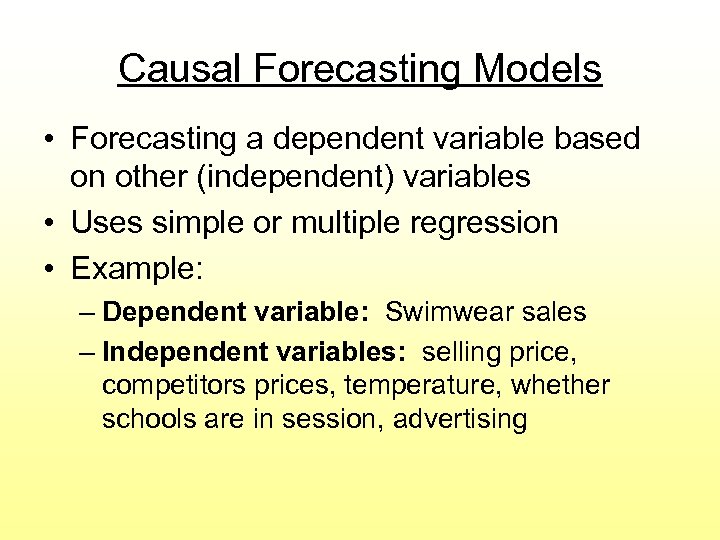 Causal Forecasting Models

• Forecasting a dependent variable based on other (independent) variables
• Uses simple or multiple regression
• Example:
– Dependent variable: Swimwear sales
– Independent variables: selling price, competitors prices, temperature, whether schools are in session, advertising